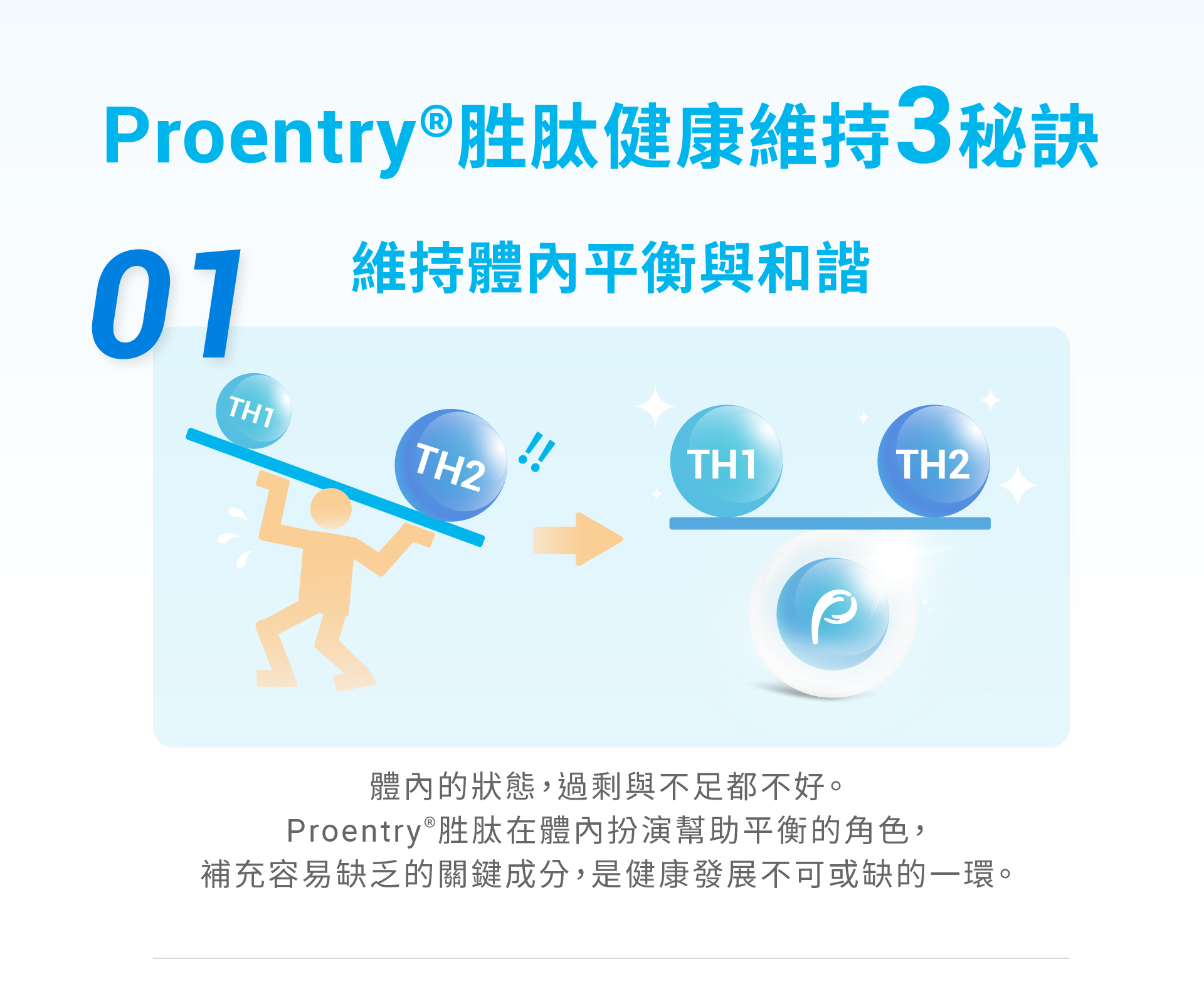 Proentry®胜肽健康維持3秘訣

01

維持體內平衡與和諧

TH1

TH2

!!

TH1

TH2

體內的狀態，過剩與不足都不好。
Proentry®胜肽在體內扮演幫助平衡的角色，
補充容易缺乏的關鍵成分，是健康發展不可或缺的一環。